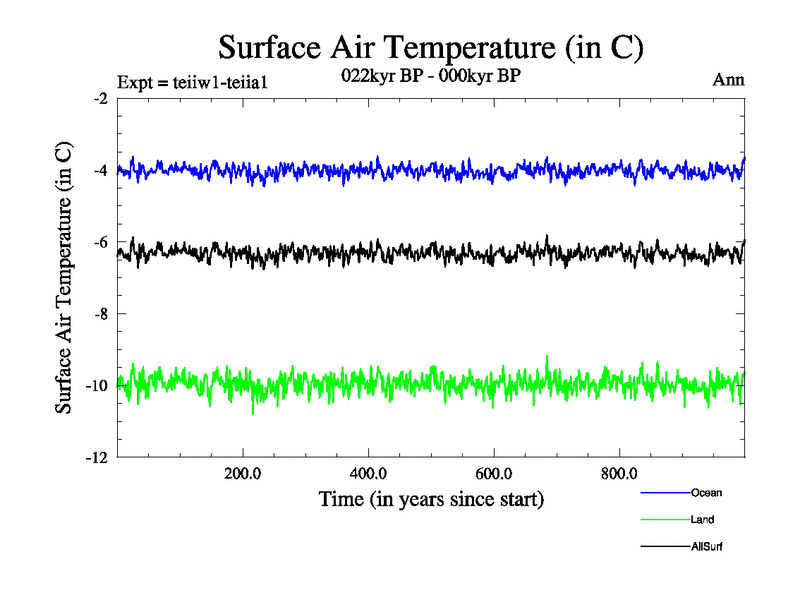 Surface Air Temperature (in C)

Expt = teiiw1-teiia1

022kyr BP - 000kyr BP

Ann

Surface Air Temperature (in C)

-2

-4

-6

-8

-10

-12

200.0

400.0

600.0

800.0

Time (in years since start)

Ocean

Land

AllSurf